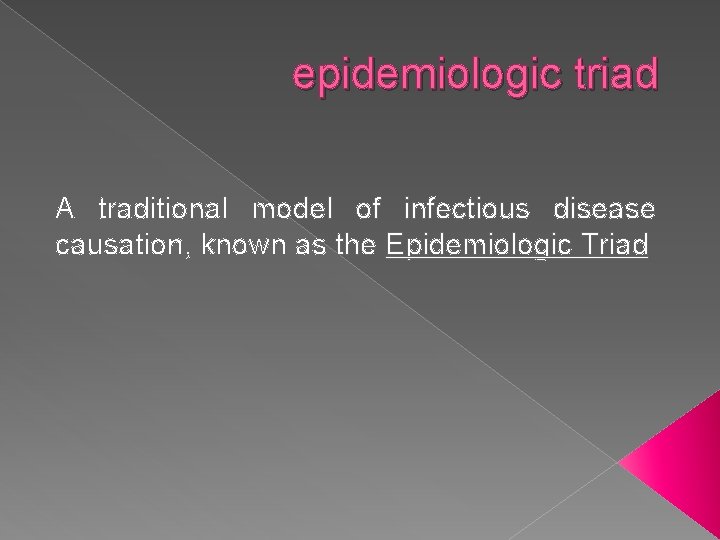 epidemiologic triad

A traditional model of infectious disease causation, known as the Epidemiologic Triad